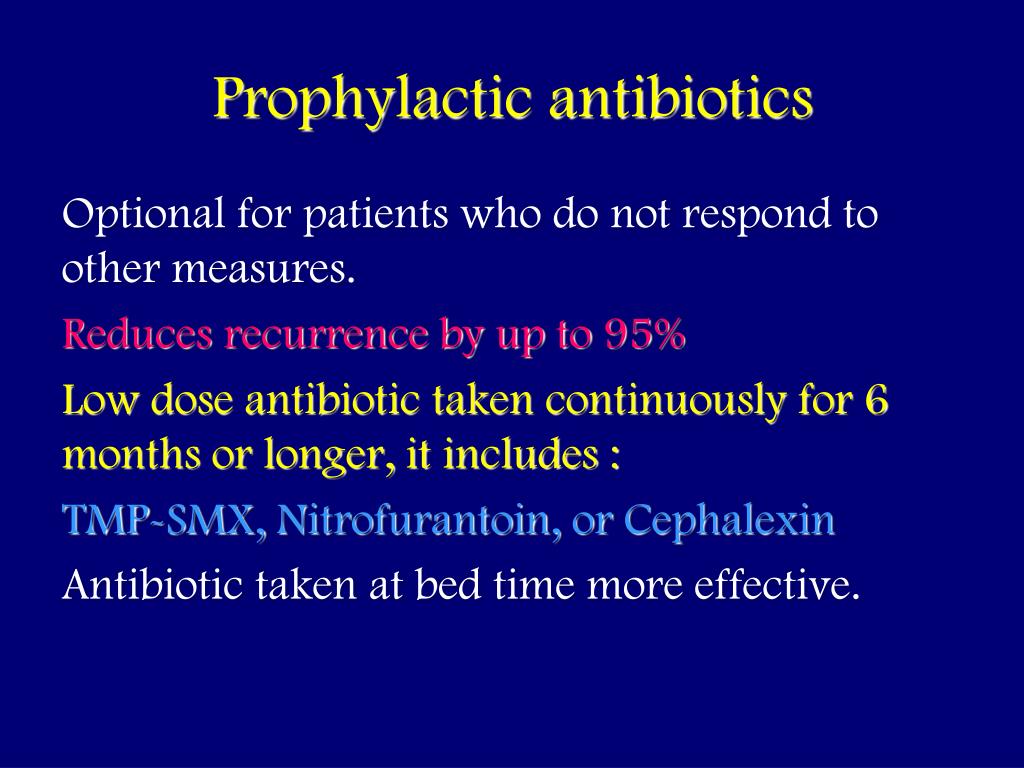 Prophylactic antibiotics

Optional for patients who do not respond to other measures.

Reduces recurrence by up to 95%

Low dose antibiotic taken continuously for 6 months or longer, it includes :

TMP-SMX, Nitrofurantoin, or Cephalexin

Antibiotic taken at bed time more effective.